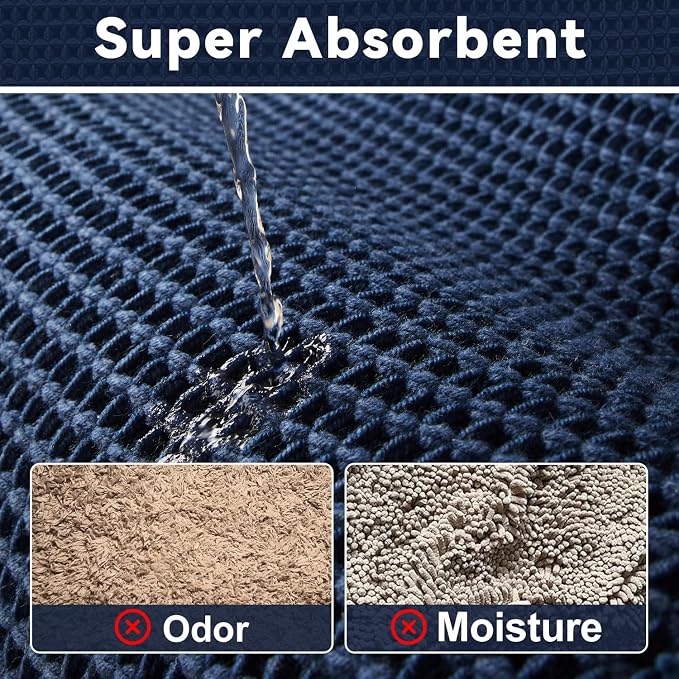 Super Absorbent

Odor

Moisture